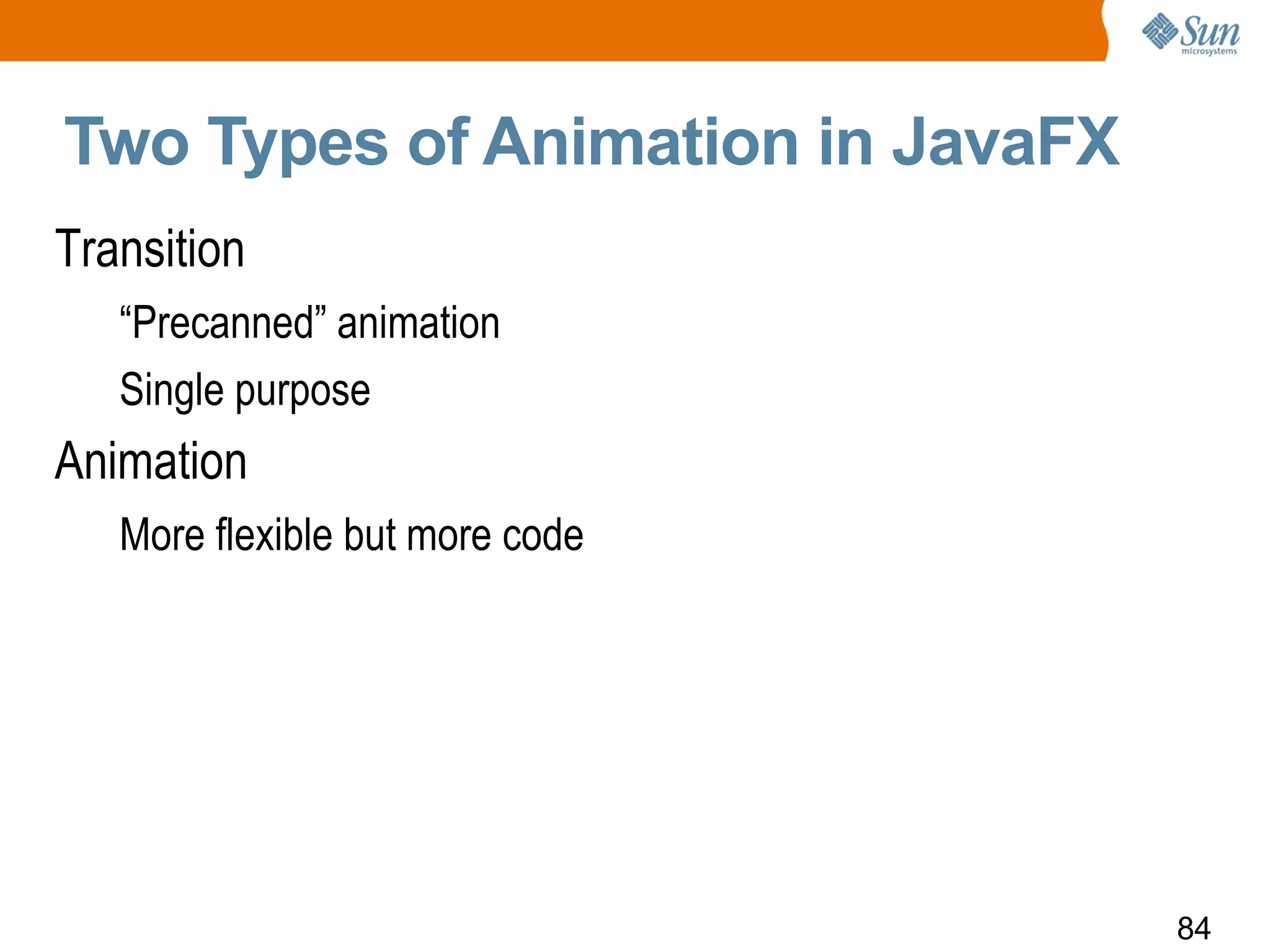 Sun microsystems

Two Types of Animation in JavaFX

Transition

“Precanned” animation

Single purpose

Animation

More flexible but more code

84